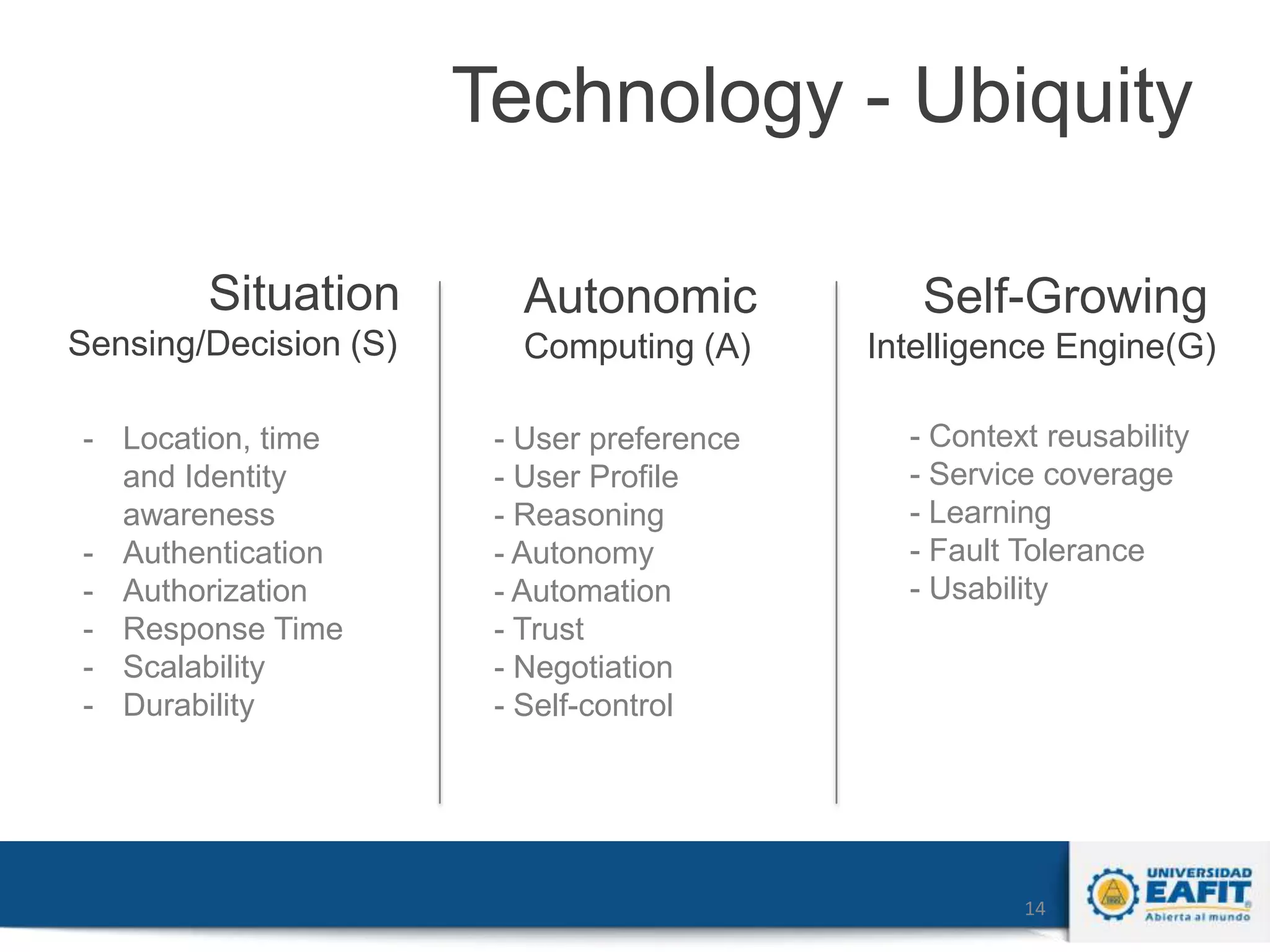 Technology - Ubiquity

Situation
Sensing/Decision (S)

- Location, time and Identity awareness
- Authentication
- Authorization
- Response Time
- Scalability
- Durability

Autonomic
Computing (A)

- User preference
- User Profile
- Reasoning
- Autonomy
- Automation
- Trust
- Negotiation
- Self-control

Self-Growing
Intelligence Engine(G)

- Context reusability
- Service coverage
- Learning
- Fault Tolerance
- Usability

14

UNIVERSIDAD
EAFIT
Abierta al mundo